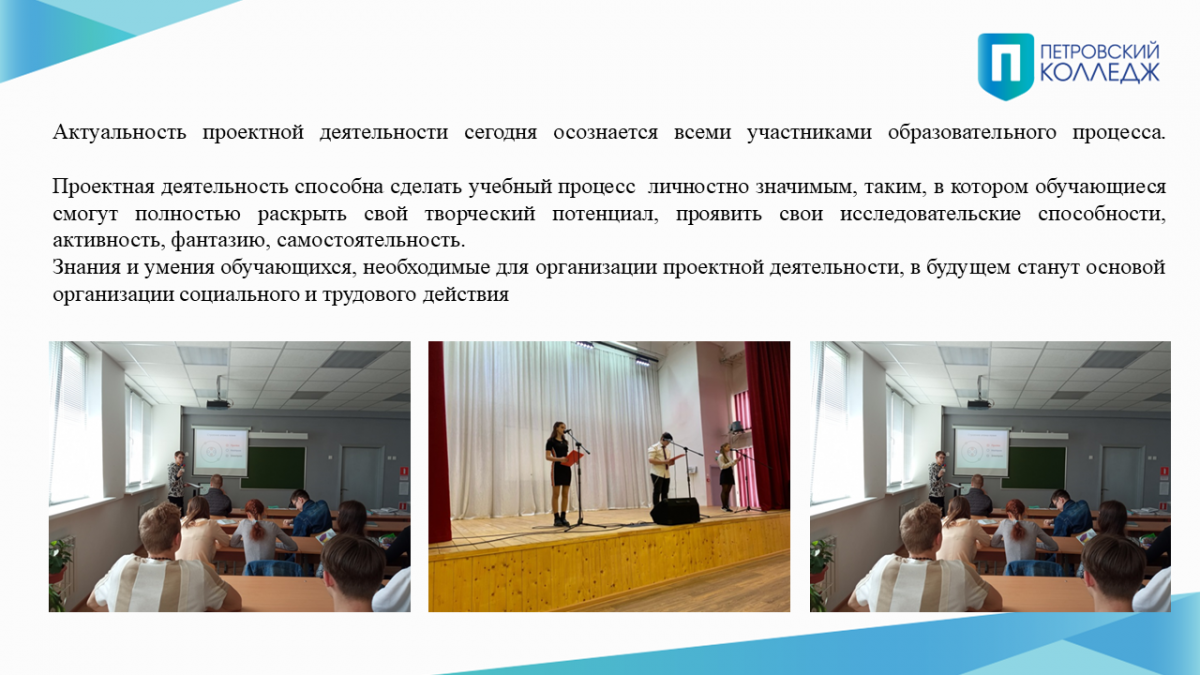 ПЕТРОВСКИЙ КОЛЛЕДЖ

Актуальность проектной деятельности сегодня осознается всеми участниками образовательного процесса.

Проектная деятельность способна сделать учебный процесс личностно значимым, таким, в котором обучающиеся смогут полностью раскрыть свой творческий потенциал, проявить свои исследовательские способности, активность, фантазию, самостоятельность.
Знания и умения обучающихся, необходимые для организации проектной деятельности, в будущем станут основой организации социального и трудового действия